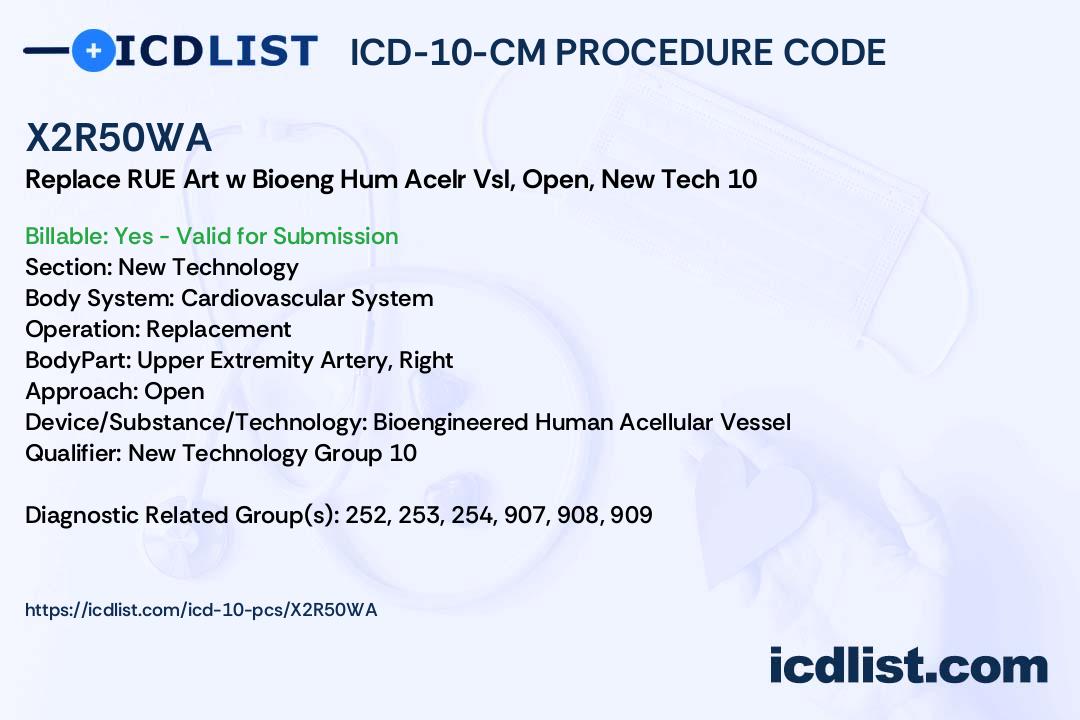 ICDLIST ICD-10-CM PROCEDURE CODE

X2R50WA
Replace RUE Art w Bioeng Hum Acelr Vsl, Open, New Tech 10

Billable: Yes - Valid for Submission
Section: New Technology
Body System: Cardiovascular System
Operation: Replacement
BodyPart: Upper Extremity Artery, Right
Approach: Open
Device/Substance/Technology: Bioengineered Human Acellular Vessel
Qualifier: New Technology Group 10

Diagnostic Related Group(s): 252, 253, 254, 907, 908, 909

https://icdlist.com/icd-10-pcs/X2R50WA

icdlist.com